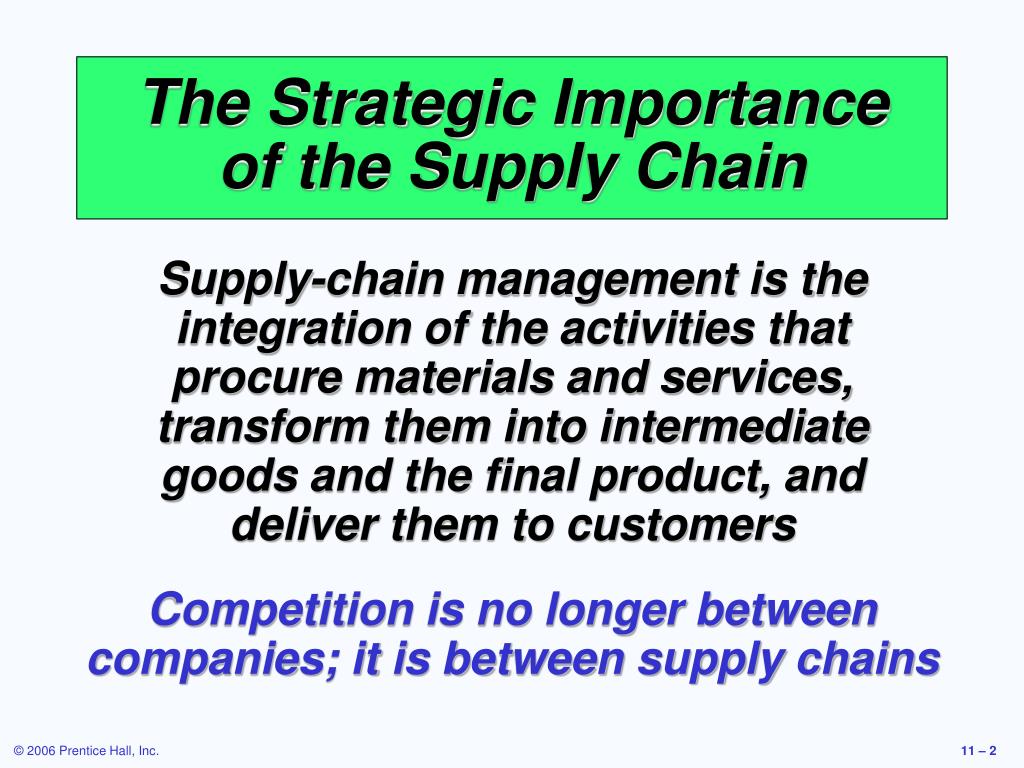 The Strategic Importance of the Supply Chain

Supply-chain management is the integration of the activities that procure materials and services, transform them into intermediate goods and the final product, and deliver them to customers

Competition is no longer between companies; it is between supply chains

© 2006 Prentice Hall, Inc.

11 – 2